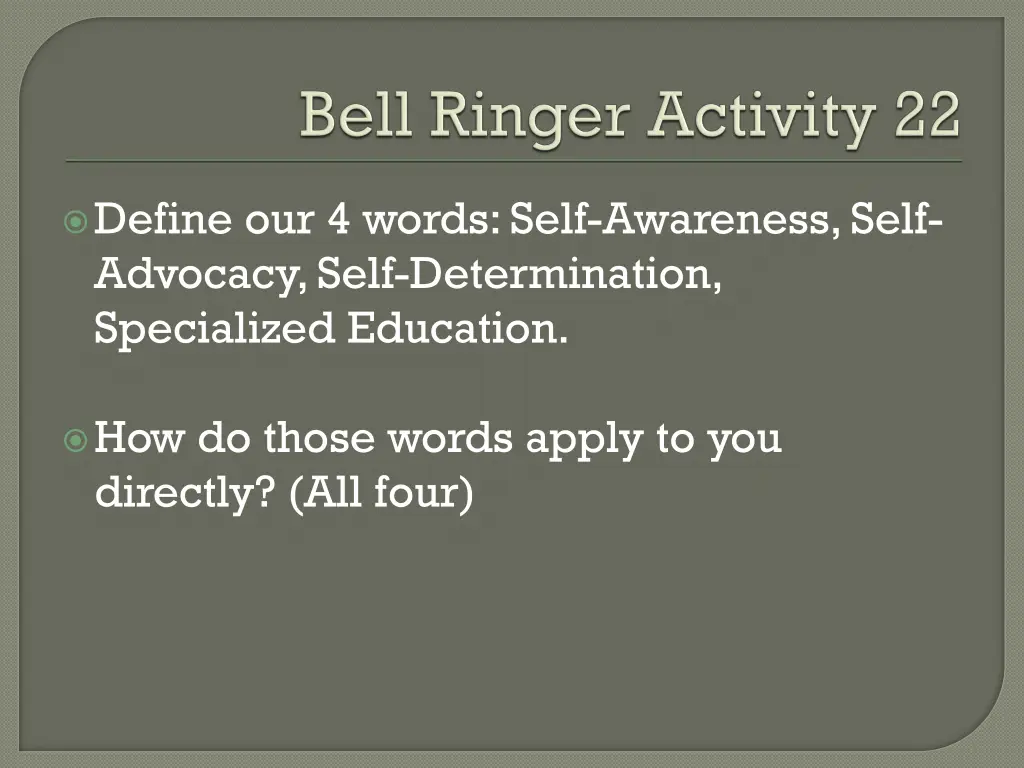 Bell Ringer Activity 22

Define our 4 words: Self-Awareness, Self-Advocacy, Self-Determination, Specialized Education.

How do those words apply to you directly? (All four)